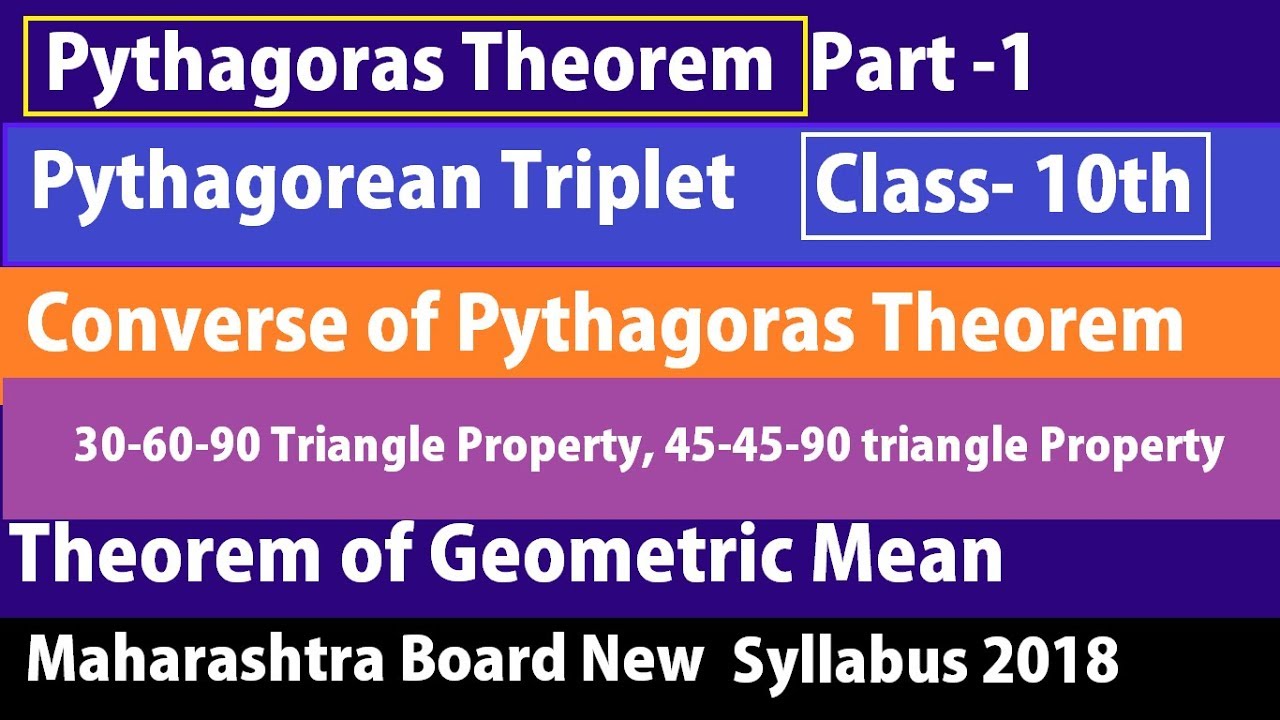 Pythagoras Theorem Part -1

Pythagorean Triplet Class- 10th

Converse of Pythagoras Theorem

30-60-90 Triangle Property, 45-45-90 triangle Property

Theorem of Geometric Mean

Maharashtra Board New Syllabus 2018